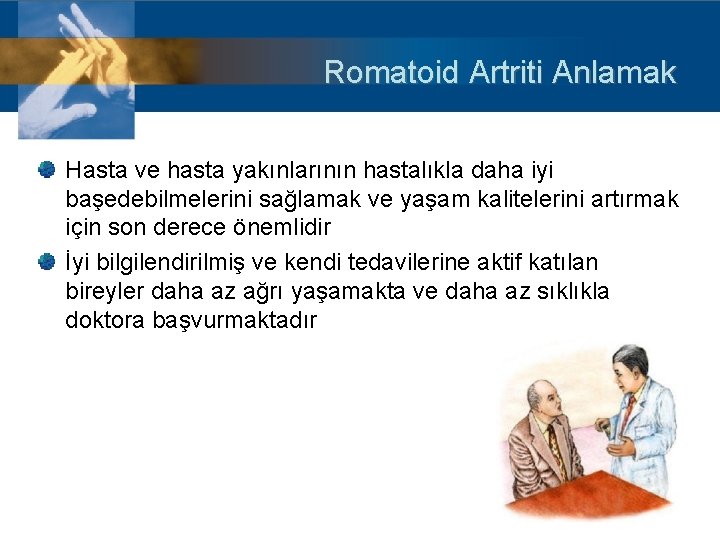 Romatoid Artriti Anlamak

Hasta ve hasta yakınlarının hastalıkla daha iyi başedebilmelerini sağlamak ve yaşam kalitelerini artırmak için son derece önemlidir

İyi bilgilendirilmiş ve kendi tedavilerine aktif katılan bireyler daha az ağrı yaşamakta ve daha az sıklıkla doktora başvurmaktadır